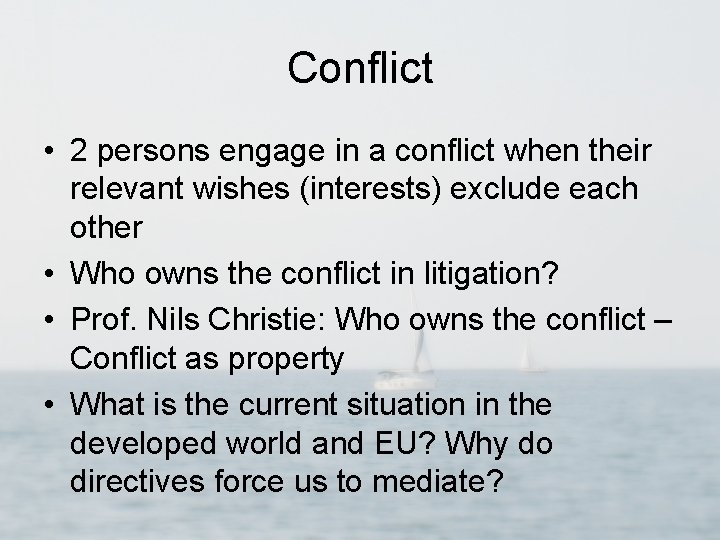 Conflict

• 2 persons engage in a conflict when their relevant wishes (interests) exclude each other

• Who owns the conflict in litigation?

• Prof. Nils Christie: Who owns the conflict – Conflict as property

• What is the current situation in the developed world and EU? Why do directives force us to mediate?